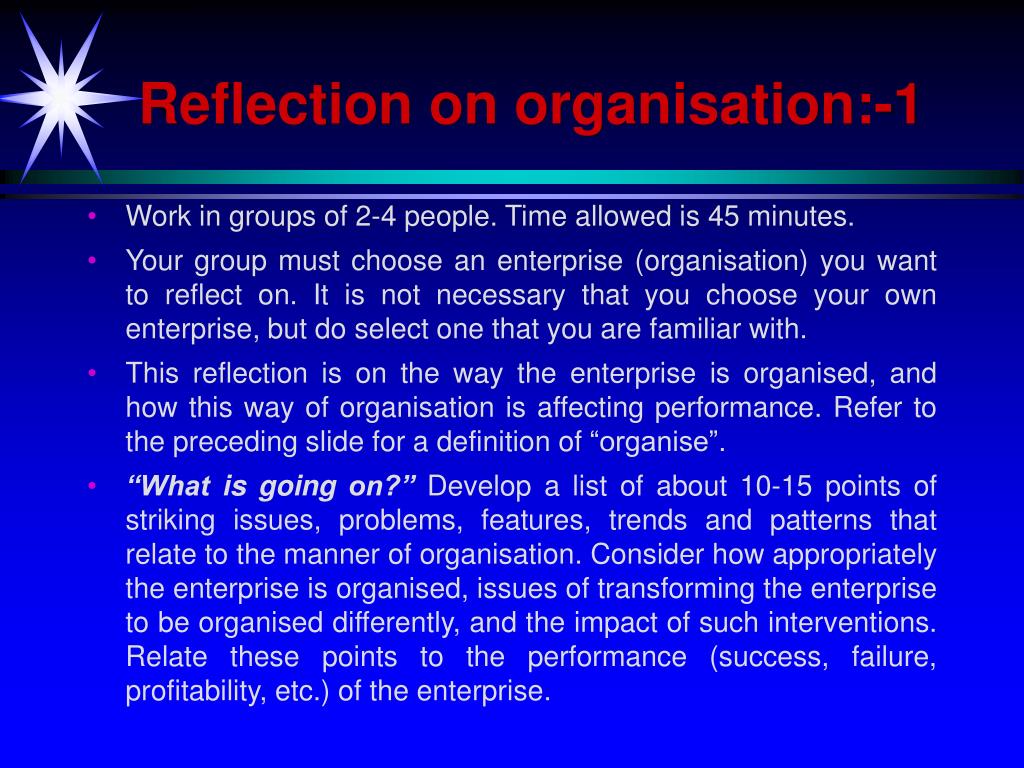 Reflection on organisation:-1

• Work in groups of 2-4 people. Time allowed is 45 minutes.

• Your group must choose an enterprise (organisation) you want to reflect on. It is not necessary that you choose your own enterprise, but do select one that you are familiar with.

• This reflection is on the way the enterprise is organised, and how this way of organisation is affecting performance. Refer to the preceding slide for a definition of “organise”.

• “What is going on?” Develop a list of about 10-15 points of striking issues, problems, features, trends and patterns that relate to the manner of organisation. Consider how appropriately the enterprise is organised, issues of transforming the enterprise to be organised differently, and the impact of such interventions. Relate these points to the performance (success, failure, profitability, etc.) of the enterprise.